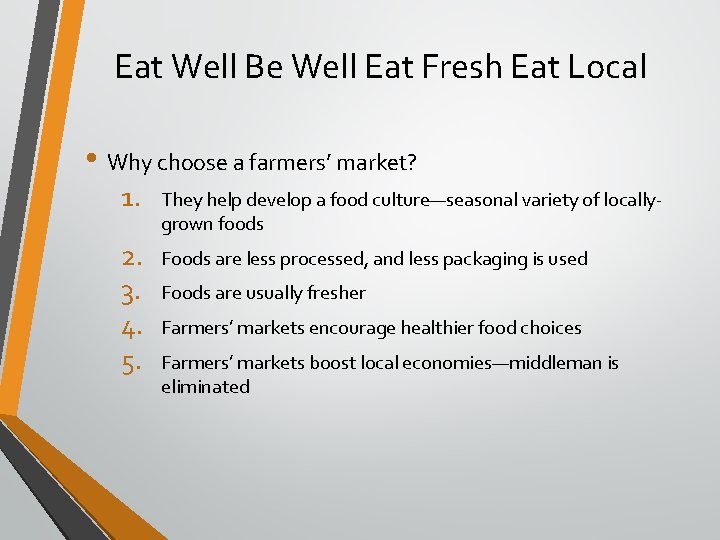 Eat Well Be Well Eat Fresh Eat Local

• Why choose a farmers' market?

1. They help develop a food culture—seasonal variety of locally-grown foods
2. Foods are less processed, and less packaging is used
3. Foods are usually fresher
4. Farmers' markets encourage healthier food choices
5. Farmers' markets boost local economies—middleman is eliminated